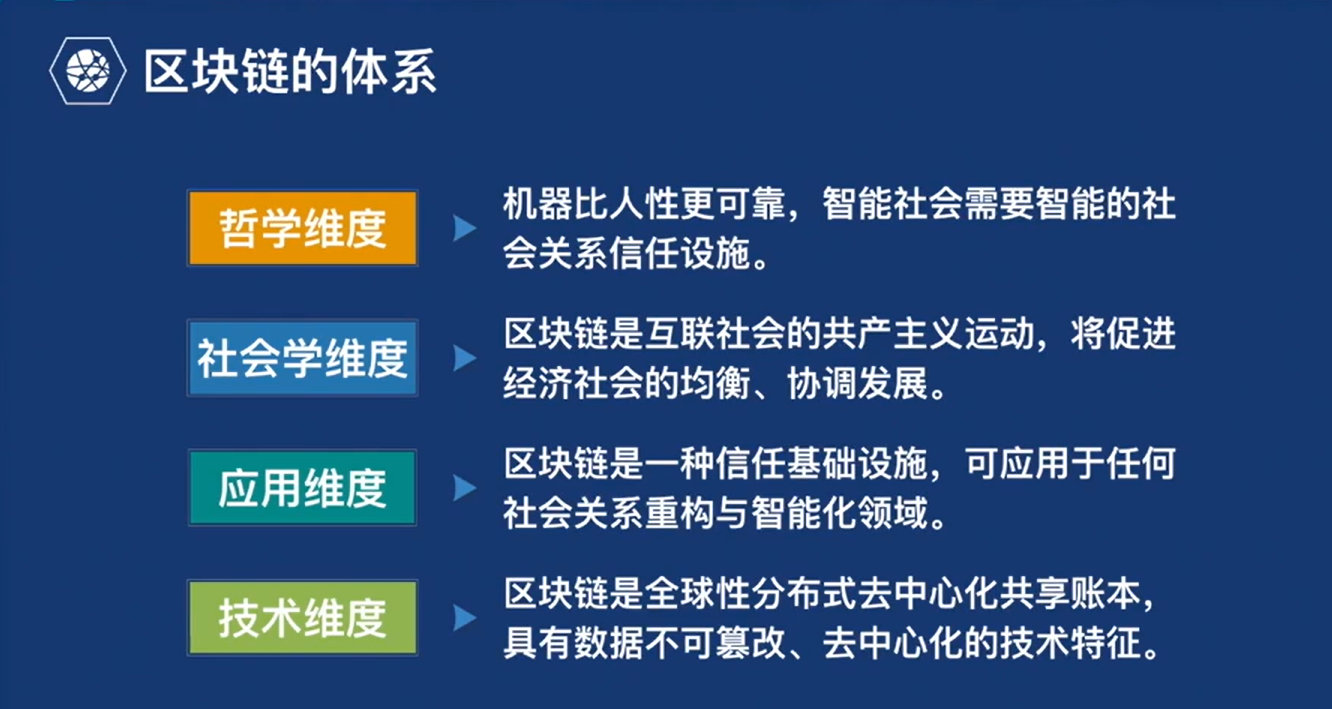 区块链的体系

哲学维度

机器比人性更可靠，智能社会需要智能的社会关系信任设施。

社会学维度

区块链是互联社会的共产主义运动，将促进经济社会的均衡、协调发展。

应用维度

区块链是一种信任基础设施，可应用于任何社会关系重构与智能化领域。

技术维度

区块链是全球性分布式去中心化共享账本，具有数据不可篡改、去中心化的技术特征。